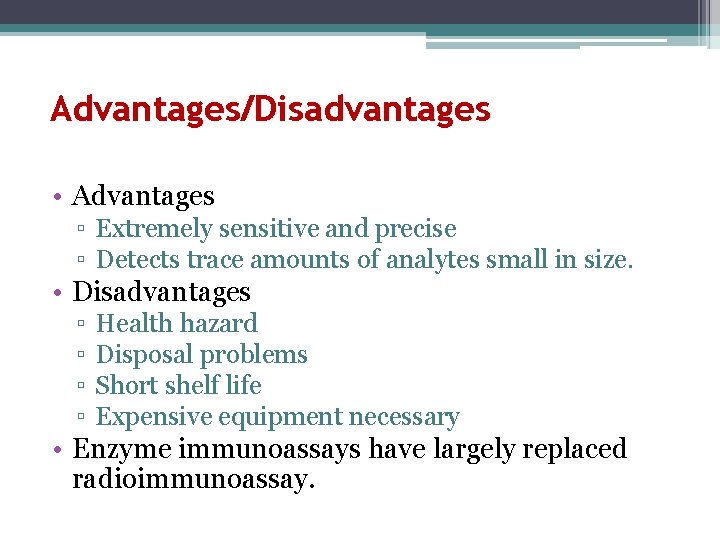 Advantages/Disadvantages

• Advantages
▫ Extremely sensitive and precise
▫ Detects trace amounts of analytes small in size.
• Disadvantages
▫ Health hazard
▫ Disposal problems
▫ Short shelf life
▫ Expensive equipment necessary
• Enzyme immunoassays have largely replaced radioimmunoassay.